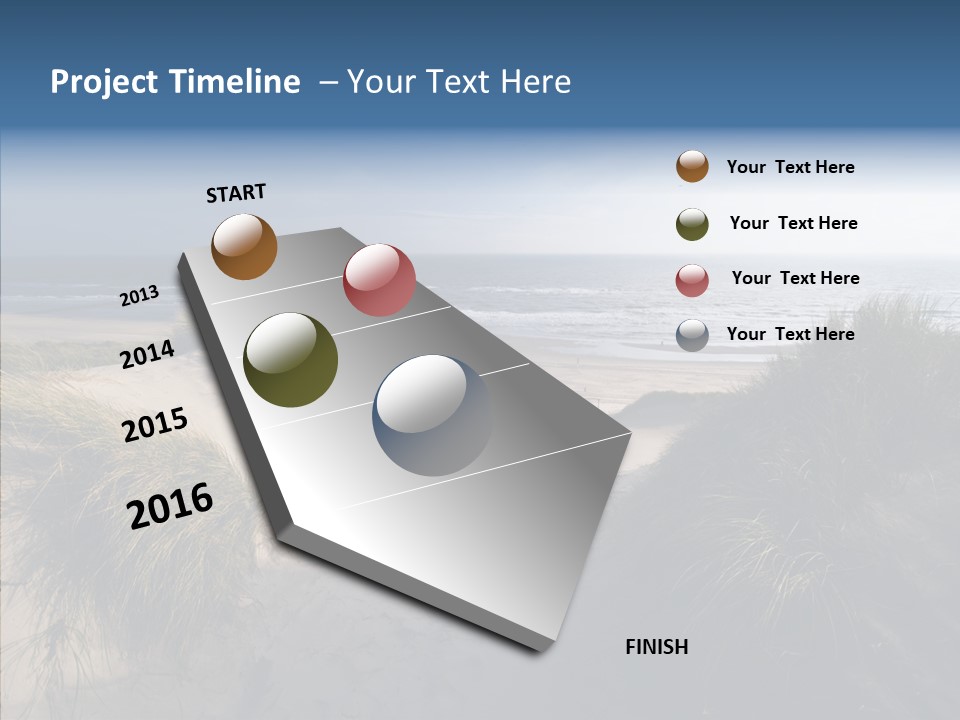 Project Timeline – Your Text Here

START

2013

2014

2015

2016

FINISH

Your Text Here

Your Text Here

Your Text Here

Your Text Here